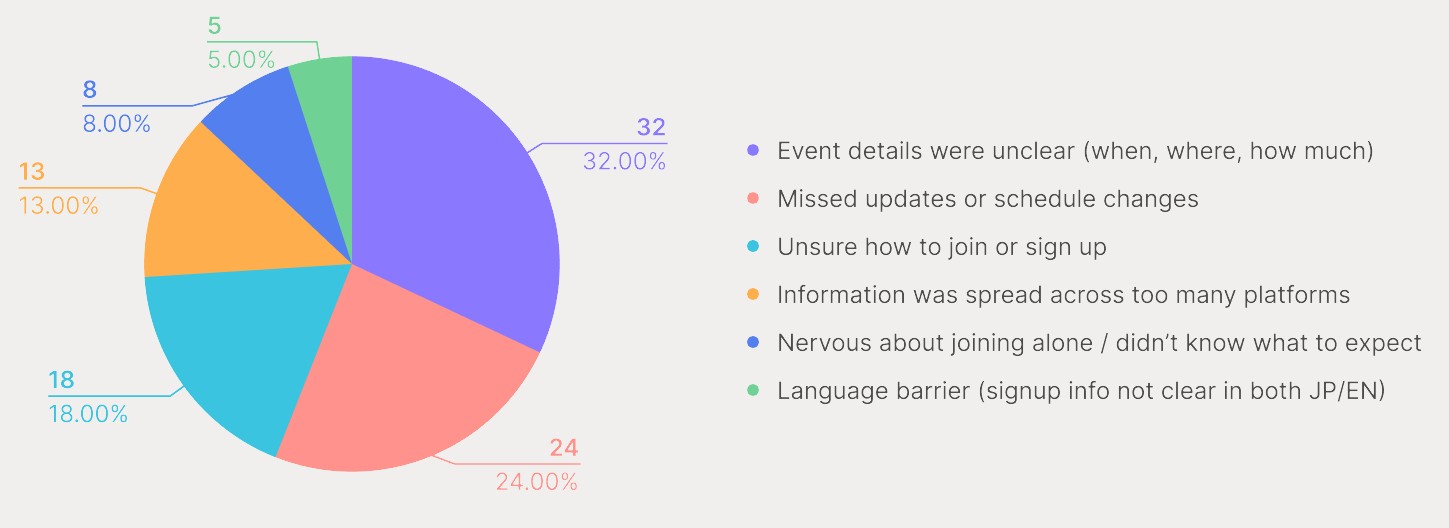 5
5.00%

8
8.00%

13
13.00%

18
18.00%

32
32.00%

24
24.00%

Event details were unclear (when, where, how much)
Missed updates or schedule changes
Unsure how to join or sign up
Information was spread across too many platforms
Nervous about joining alone / didn't know what to expect
Language barrier (signup info not clear in both JP/EN)